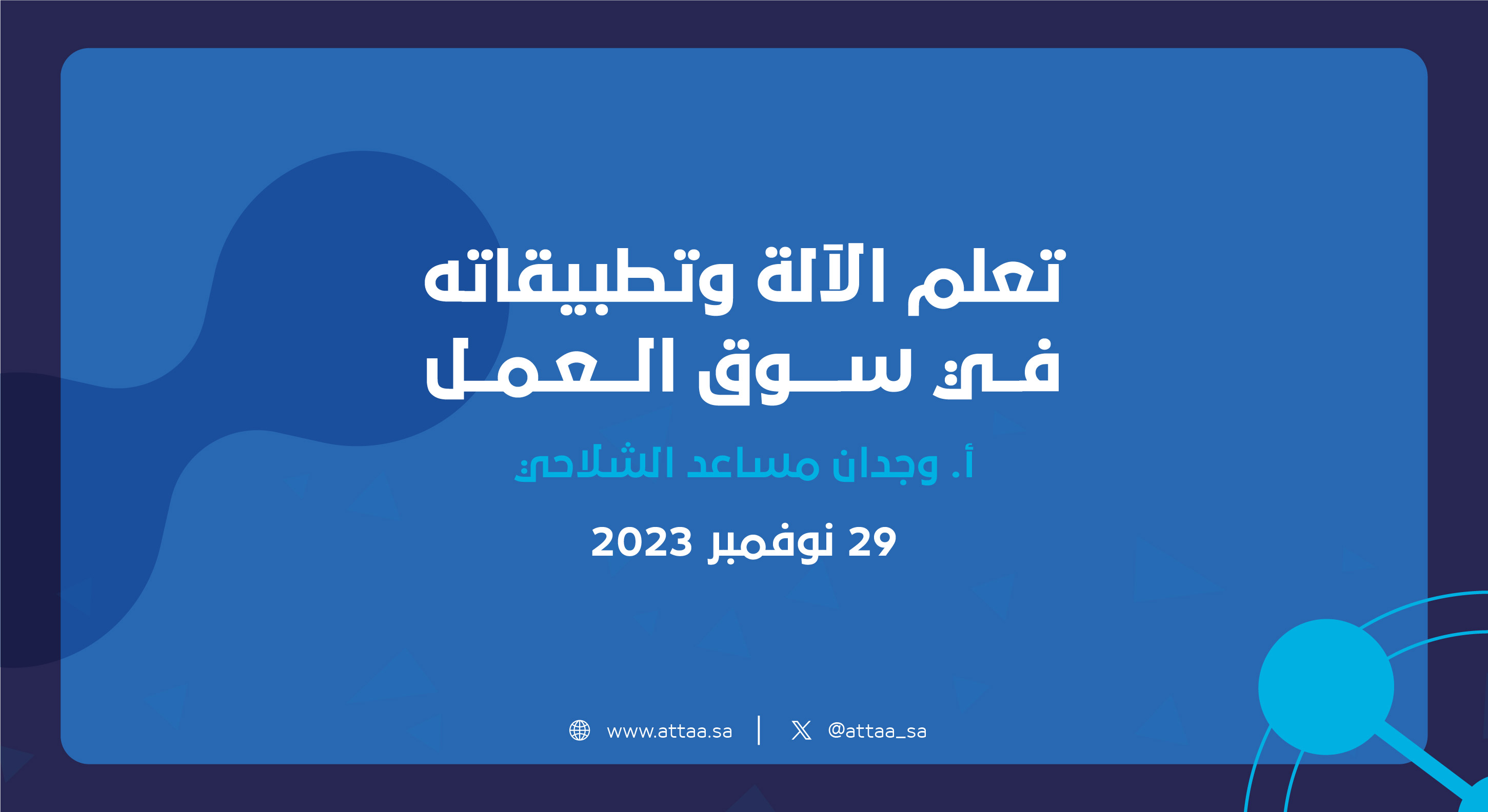 تعلم الآلة وتطبيقاته
في سوق العمل

أ. وجدان مساعد الشلاحي

29 نوفمبر 2023

www.attaa.sa | @attaa_sa